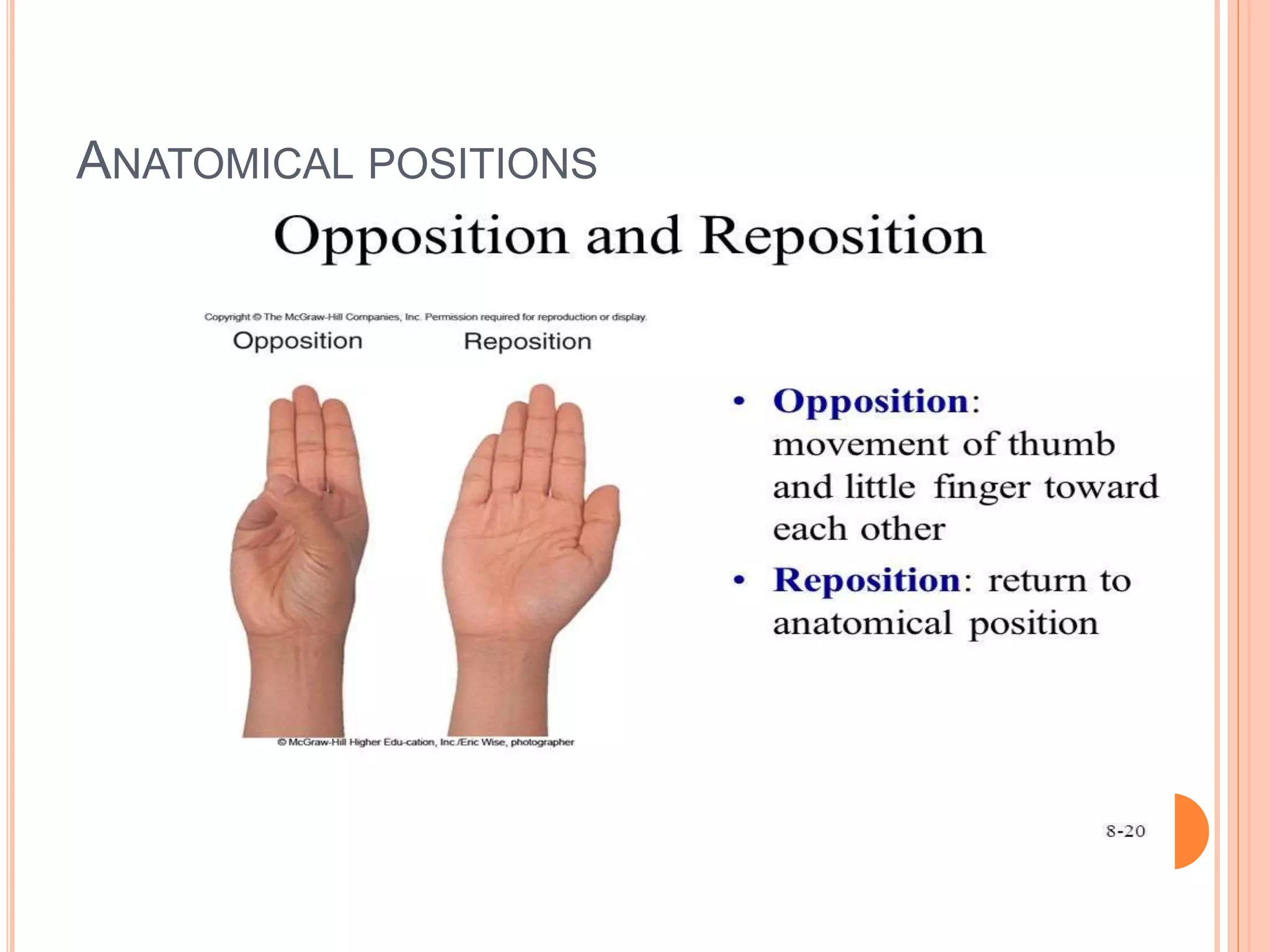 ANATOMICAL POSITIONS

Opposition and Reposition

Copyright © The McGraw-Hill Companies, Inc. Permission required for reproduction or display.

Opposition

Reposition

© McGraw-Hill Higher Edu-cation, Inc./Eric Wise, photographer

• Opposition: movement of thumb and little finger toward each other
• Reposition: return to anatomical position

8-20